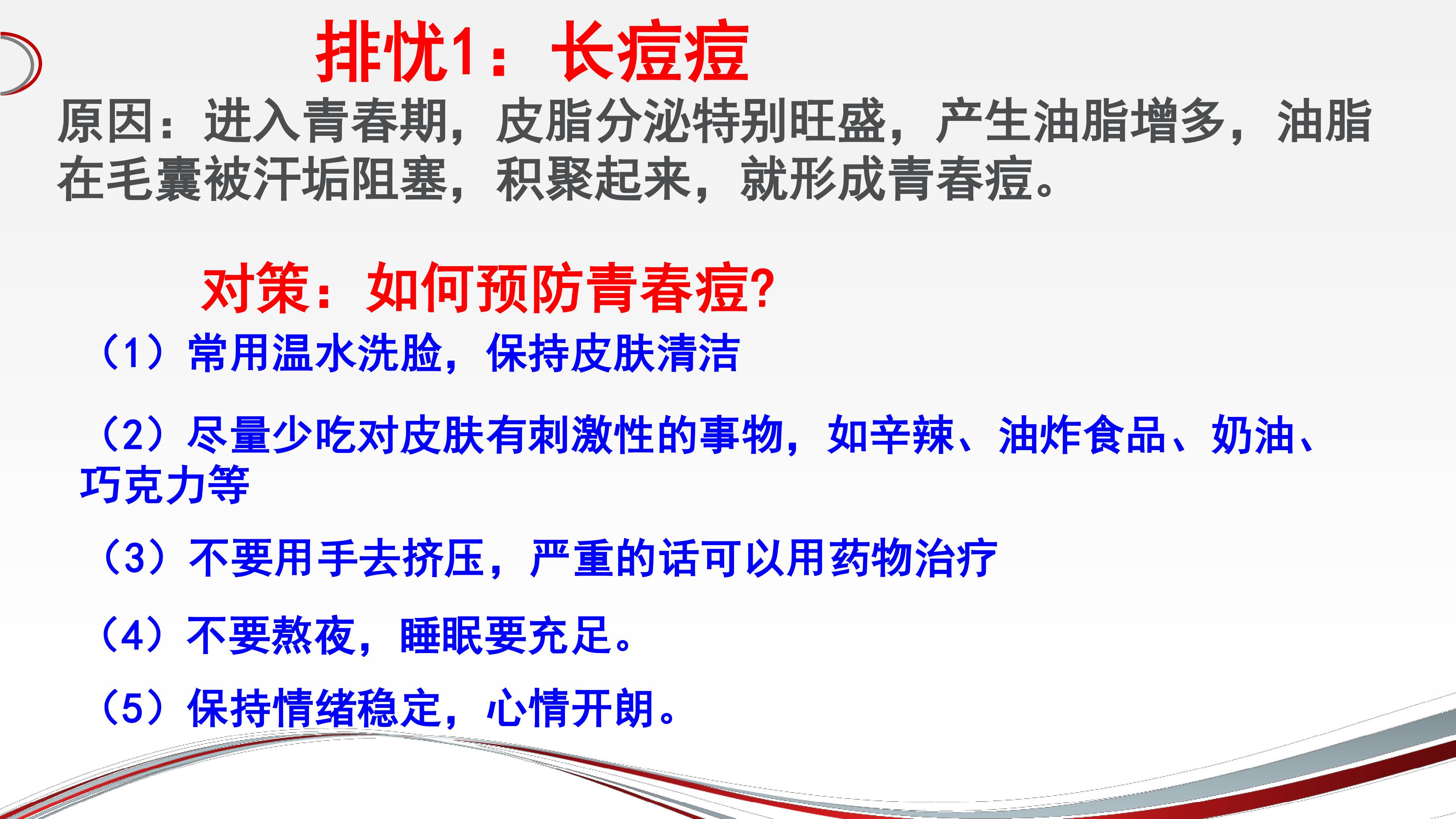 排忧1：长痘痘

原因：进入青春期，皮脂分泌特别旺盛，产生油脂增多，油脂在毛囊被汗垢阻塞，积聚起来，就形成青春痘。

对策：如何预防青春痘?

（1）常用温水洗脸，保持皮肤清洁

（2）尽量少吃对皮肤有刺激性的事物，如辛辣、油炸食品、奶油、巧克力等

（3）不要用手去挤压，严重的话可以用药物治疗

（4）不要熬夜，睡眠要充足。

（5）保持情绪稳定，心情开朗。